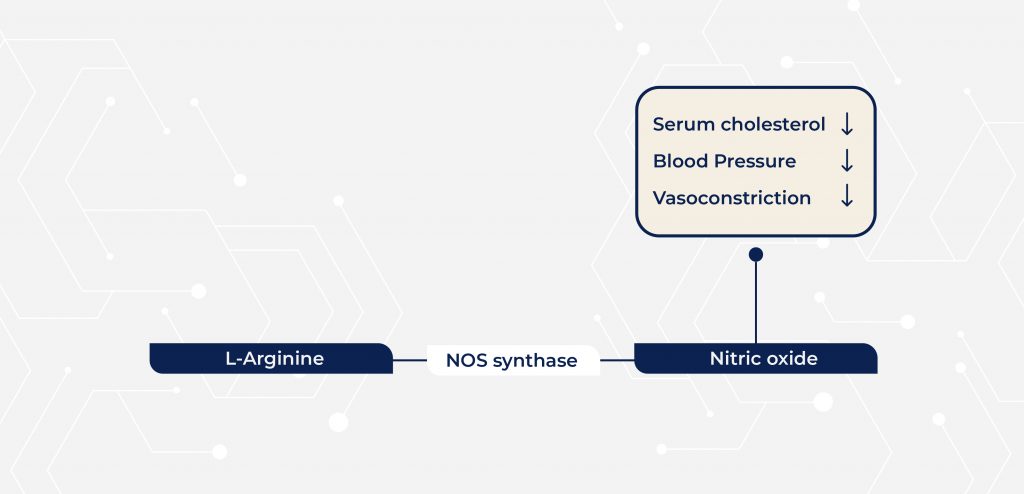 Serum cholesterol ↓
Blood Pressure ↓
Vasoconstriction ↓

L-Arginine

NOS synthase

Nitric oxide